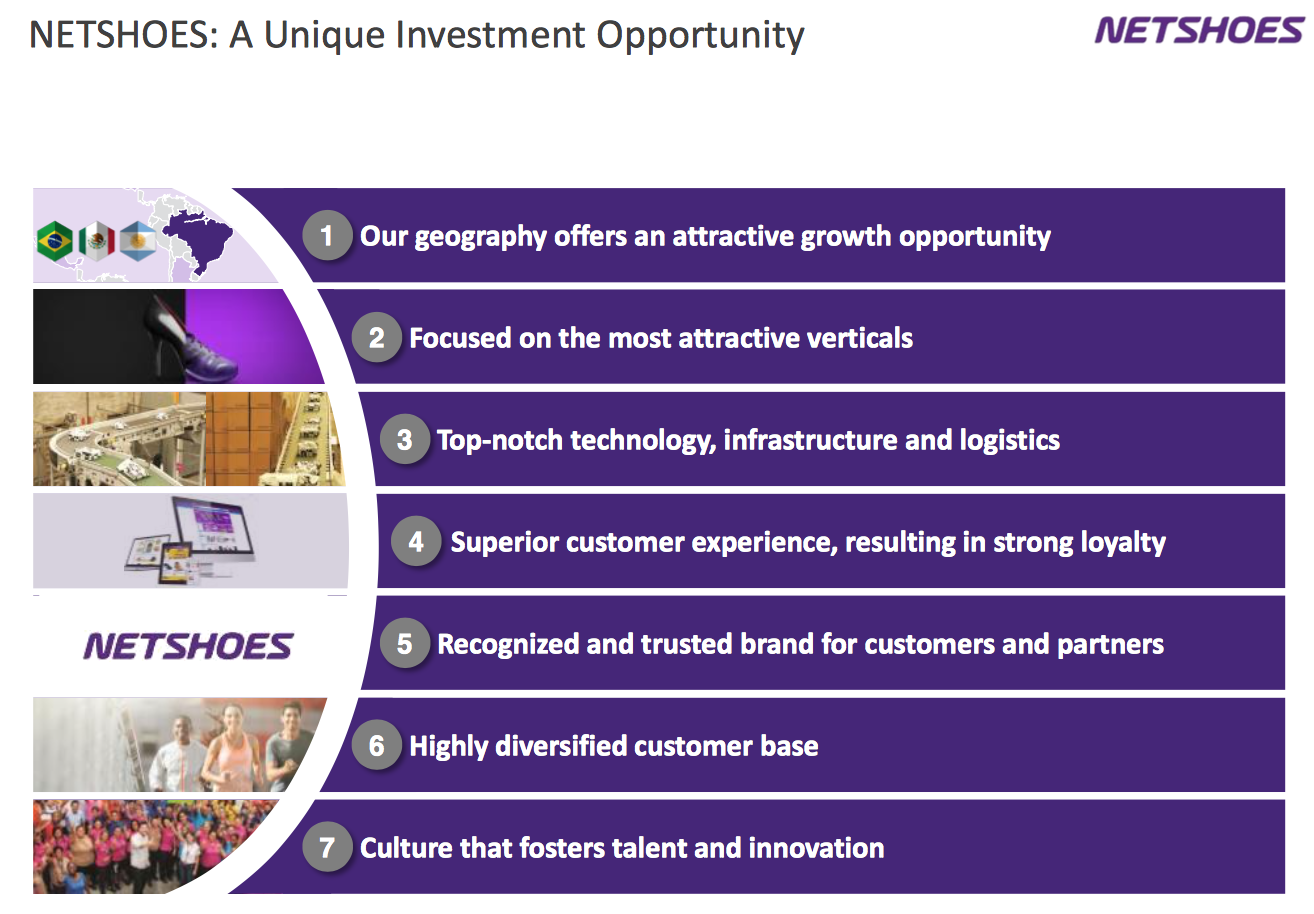 NETSHOES: A Unique Investment Opportunity

NETSHOES

1 Our geography offers an attractive growth opportunity

2 Focused on the most attractive verticals

3 Top-notch technology, infrastructure and logistics

4 Superior customer experience, resulting in strong loyalty

NETSHOES

5 Recognized and trusted brand for customers and partners

6 Highly diversified customer base

7 Culture that fosters talent and innovation